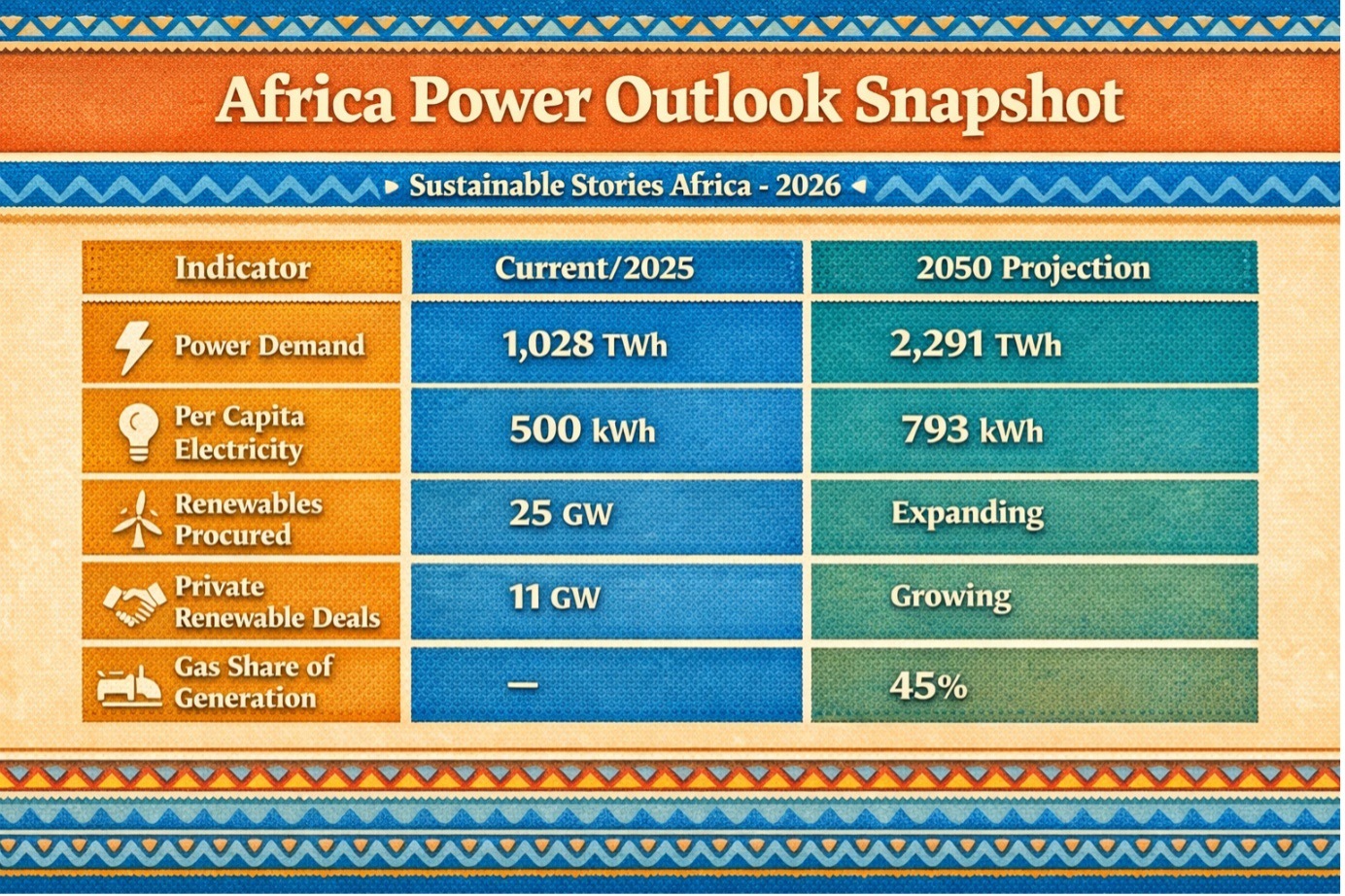 Africa Power Outlook Snapshot

Sustainable Stories Africa - 2026

| Indicator | Current/2025 | 2050 Projection |
|---|---|---|
| Power Demand | 1,028 TWh | 2,291 TWh |
| Per Capita Electricity | 500 kWh | 793 kWh |
| Renewables Procured | 25 GW | Expanding |
| Private Renewable Deals | 11 GW | Growing |
| Gas Share of Generation | — | 45% |